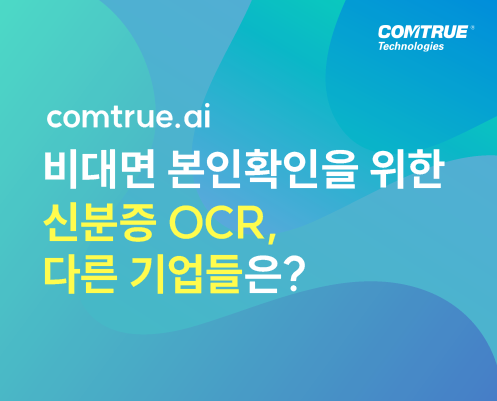 COMTRUE®
Technologies

comtrue.ai
비대면 본인확인을 위한
신분증 OCR,
다른 기업들은?